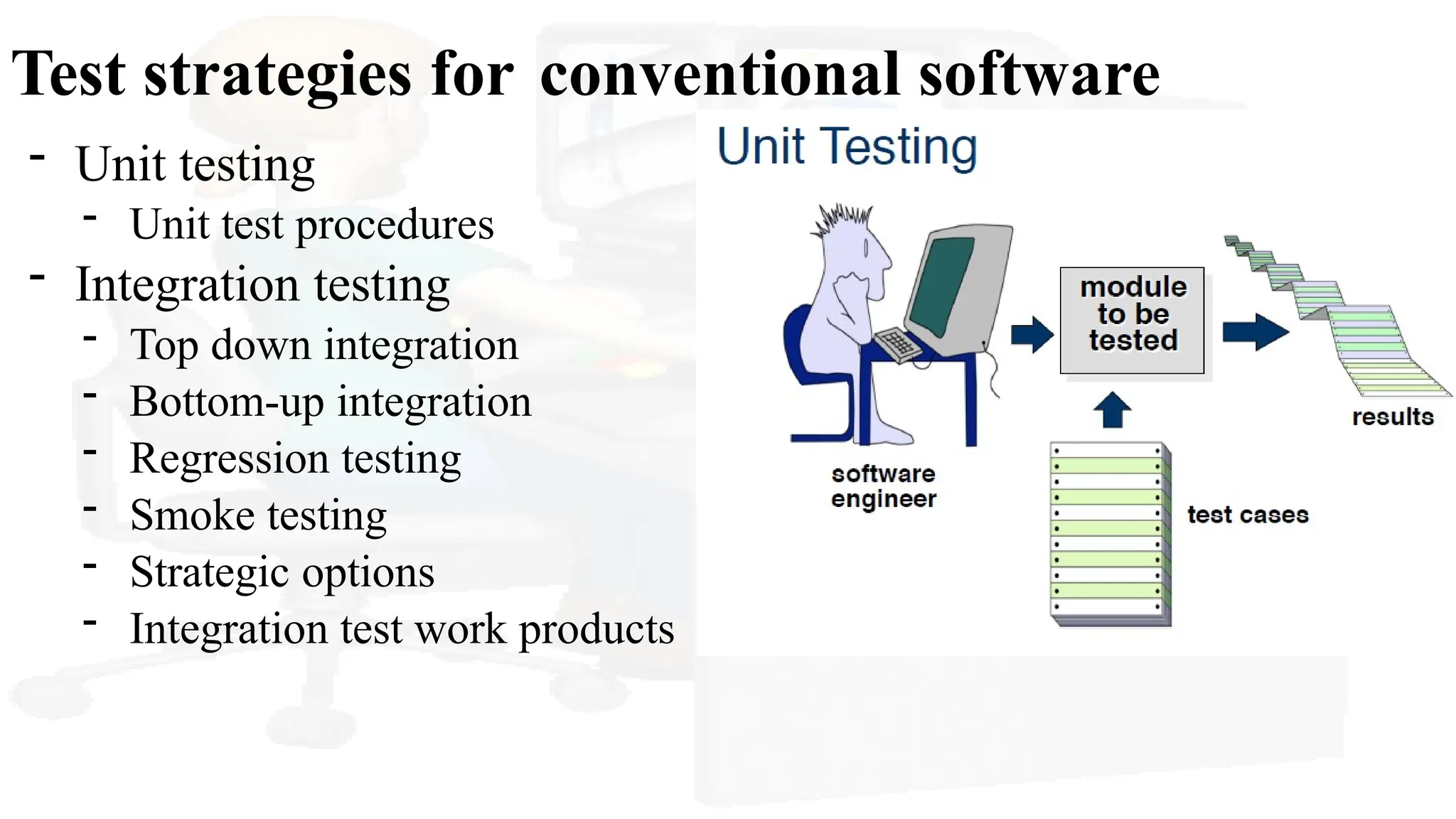 Test strategies for conventional software

- Unit testing
  - Unit test procedures
- Integration testing
  - Top down integration
  - Bottom-up integration
  - Regression testing
  - Smoke testing
  - Strategic options
  - Integration test work products

Unit Testing

software engineer

module to be tested

results

test cases